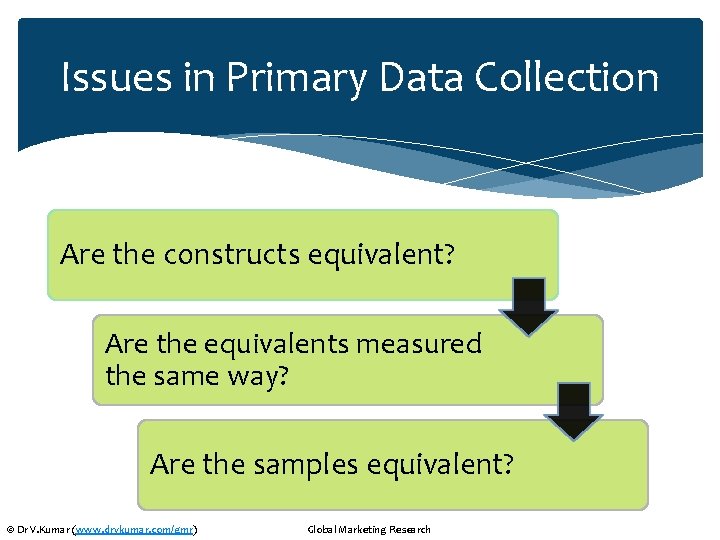 Issues in Primary Data Collection

Are the constructs equivalent?

Are the equivalents measured the same way?

Are the samples equivalent?

© Dr V.Kumar (www.drvkumar.com/gmr)

Global Marketing Research